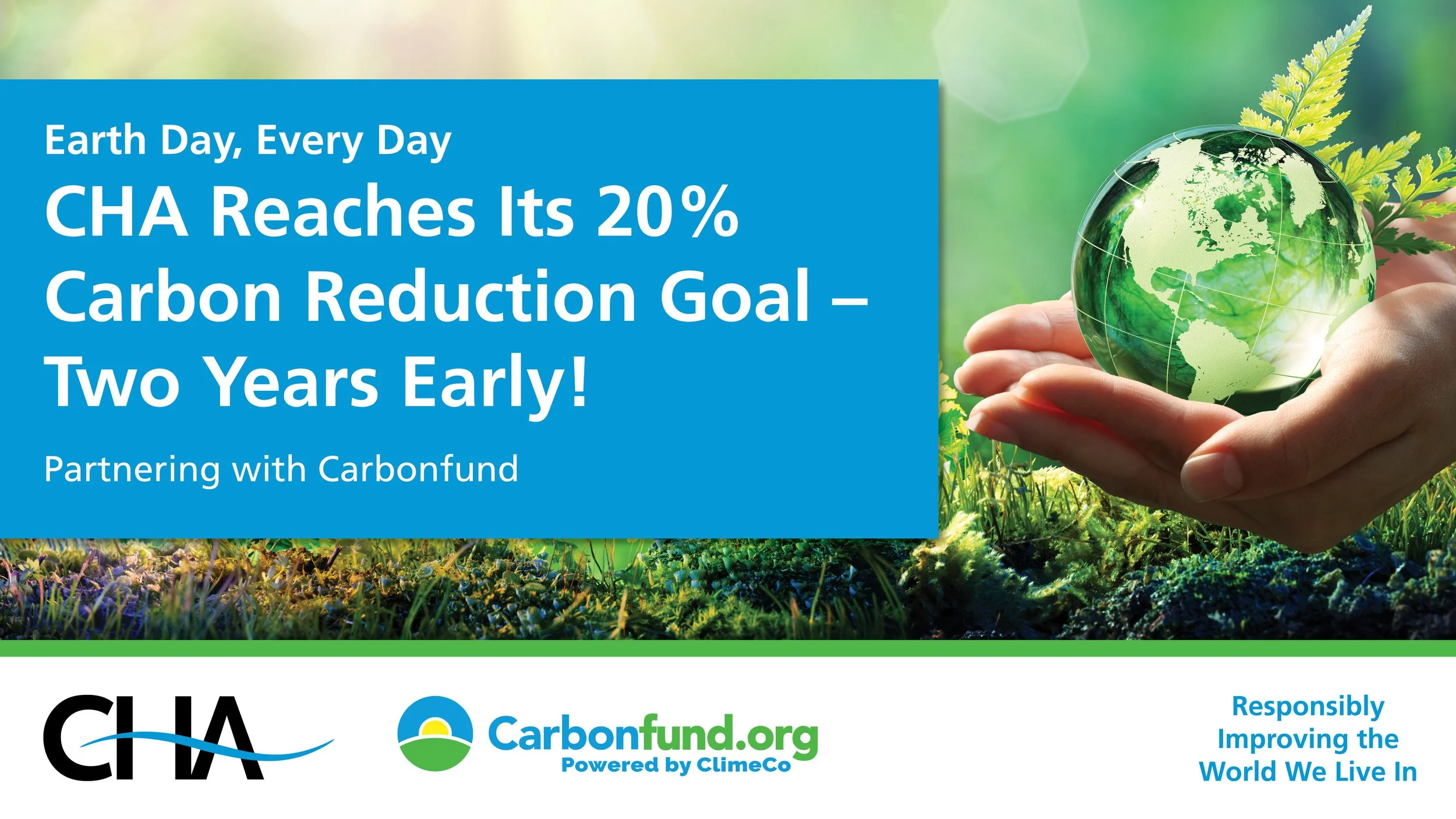 Earth Day, Every Day

CHA Reaches Its 20% Carbon Reduction Goal – Two Years Early!

Partnering with Carbonfund

CHA

Carbonfund.org
Powered by ClimeCo

Responsibly Improving the World We Live In